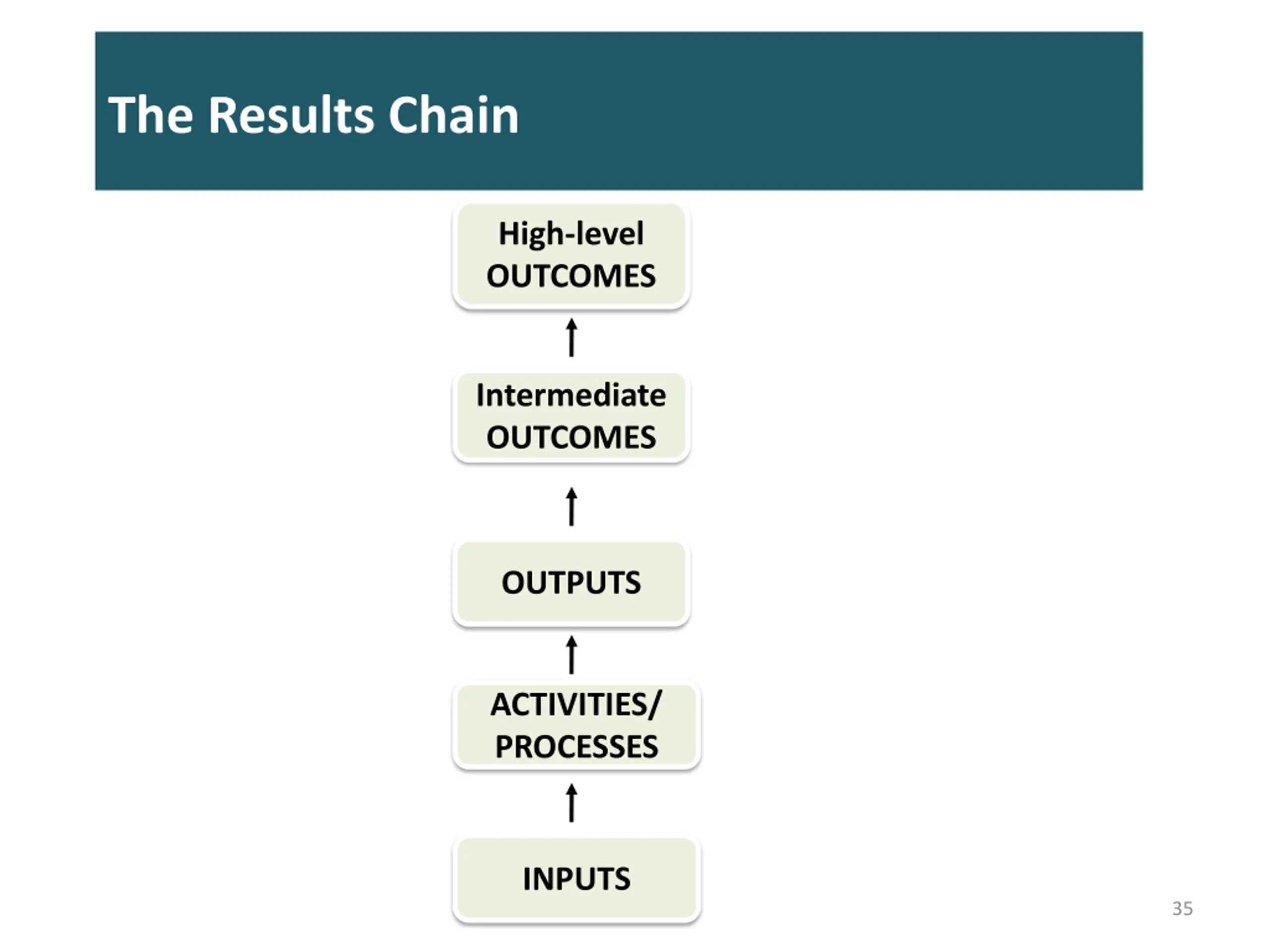 The Results Chain

High-level OUTCOMES

Intermediate OUTCOMES

OUTPUTS

ACTIVITIES/ PROCESSES

INPUTS

35